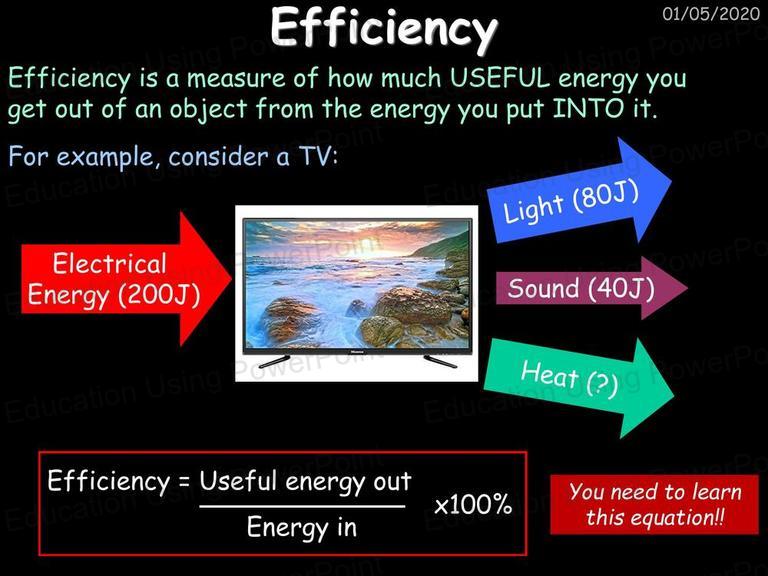 Efficiency

01/05/2020

Efficiency is a measure of how much USEFUL energy you get out of an object from the energy you put INTO it.

For example, consider a TV:

Electrical Energy (200J)

Light (80J)

Sound (40J)

Heat (?)

Efficiency = $\frac{\text{Useful energy out}}{\text{Energy in}}$ x100%

You need to learn this equation!!

Education Using PowerPoint